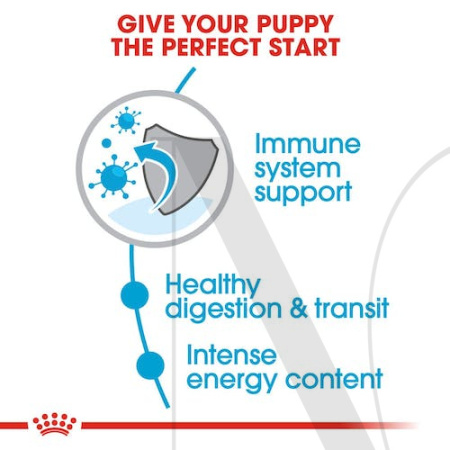 GIVE YOUR PUPPY THE PERFECT START

Immune system support

Healthy digestion & transit

Intense energy content